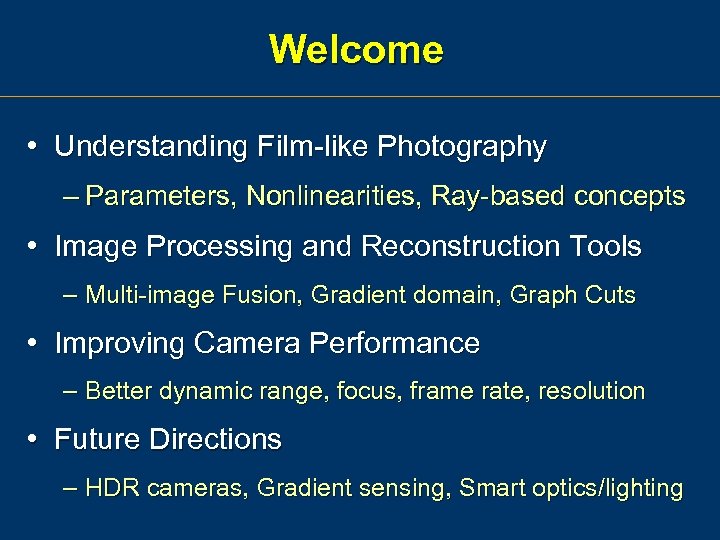 Welcome

• Understanding Film-like Photography
– Parameters, Nonlinearities, Ray-based concepts
• Image Processing and Reconstruction Tools
– Multi-image Fusion, Gradient domain, Graph Cuts
• Improving Camera Performance
– Better dynamic range, focus, frame rate, resolution
• Future Directions
– HDR cameras, Gradient sensing, Smart optics/lighting